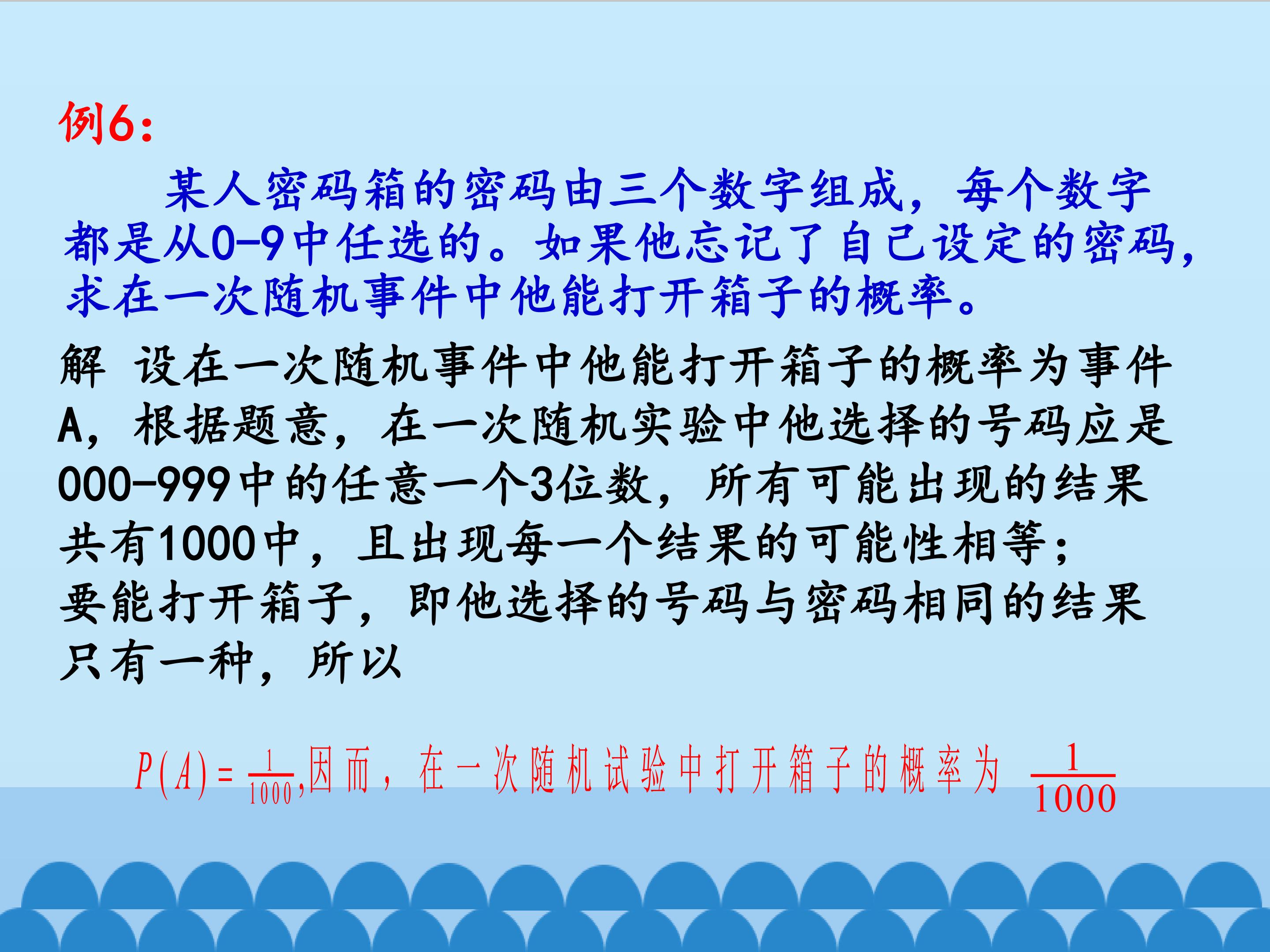 例6:

某人密码箱的密码由三个数字组成，每个数字都是从0-9中任选的。如果他忘记了自己设定的密码，求在一次随机事件中他能打开箱子的概率。

解 设在一次随机事件中他能打开箱子的概率为事件A，根据题意，在一次随机实验中他选择的号码应是000-999中的任意一个3位数，所有可能出现的结果共有1000中，且出现每一个结果的可能性相等；要能打开箱子，即他选择的号码与密码相同的结果只有一种，所以

$P(A)=\frac{1}{1000}$,因而，在一次随机试验中打开箱子的概率为 $\frac{1}{1000}$